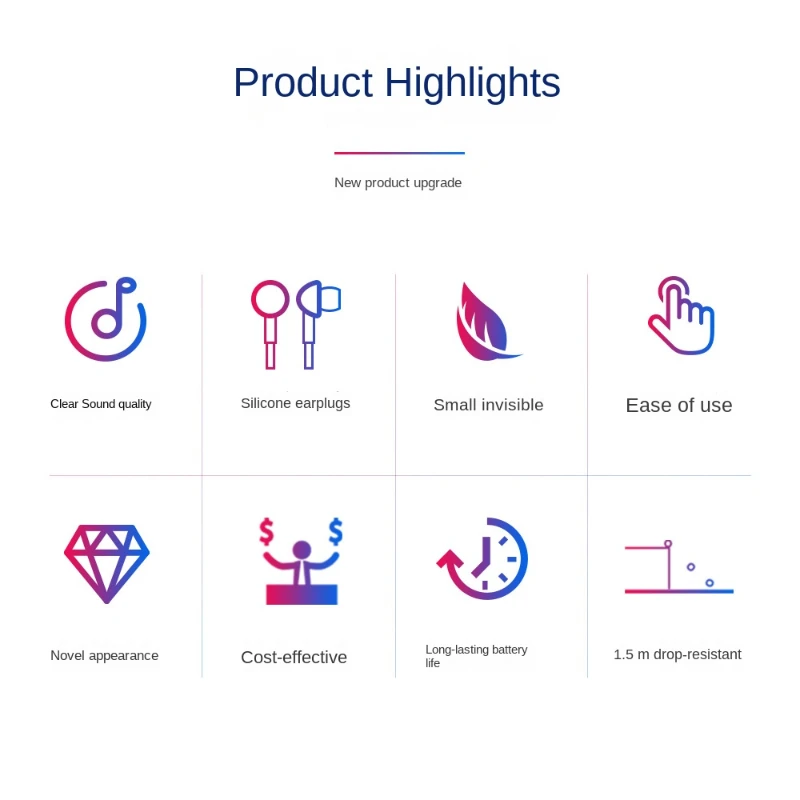 Product Highlights

New product upgrade

Clear Sound quality

Silicone earplugs

Small invisible

Ease of use

Novel appearance

Cost-effective

Long-lasting battery life

1.5 m drop-resistant